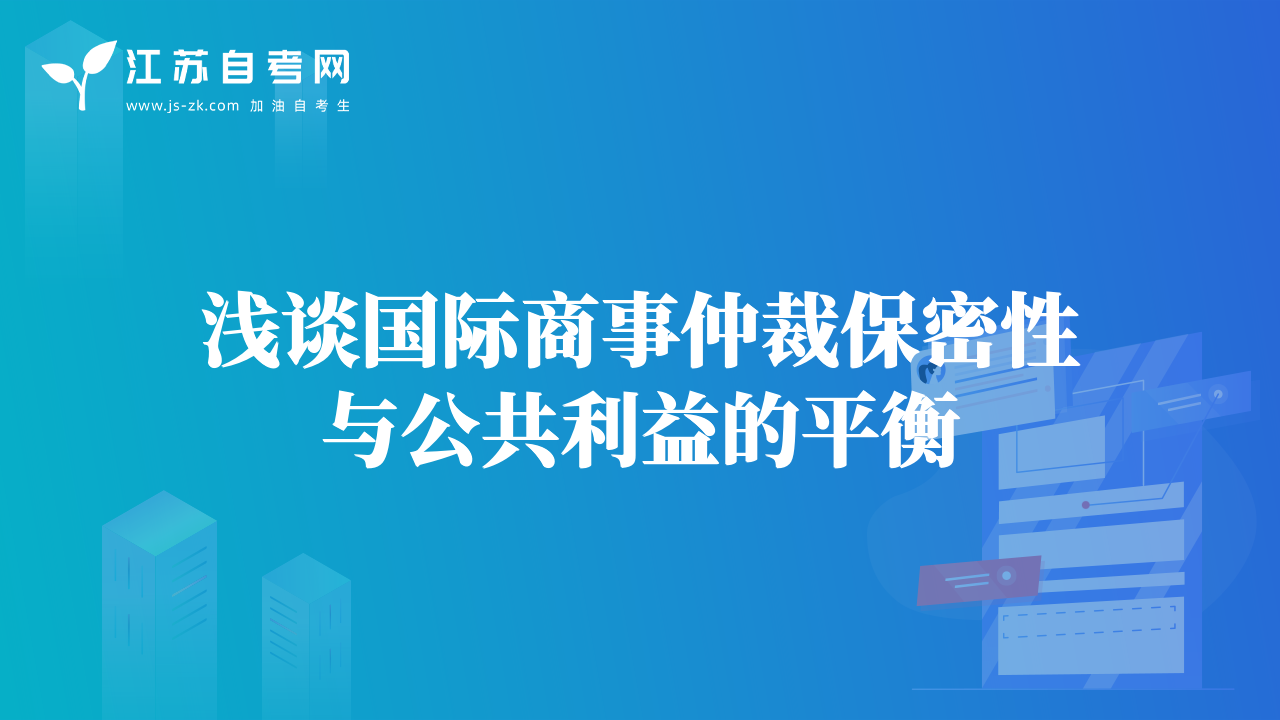 江苏自考网
www.js-zk.com 加油自考生

浅谈国际商事仲裁保密性与公共利益的平衡